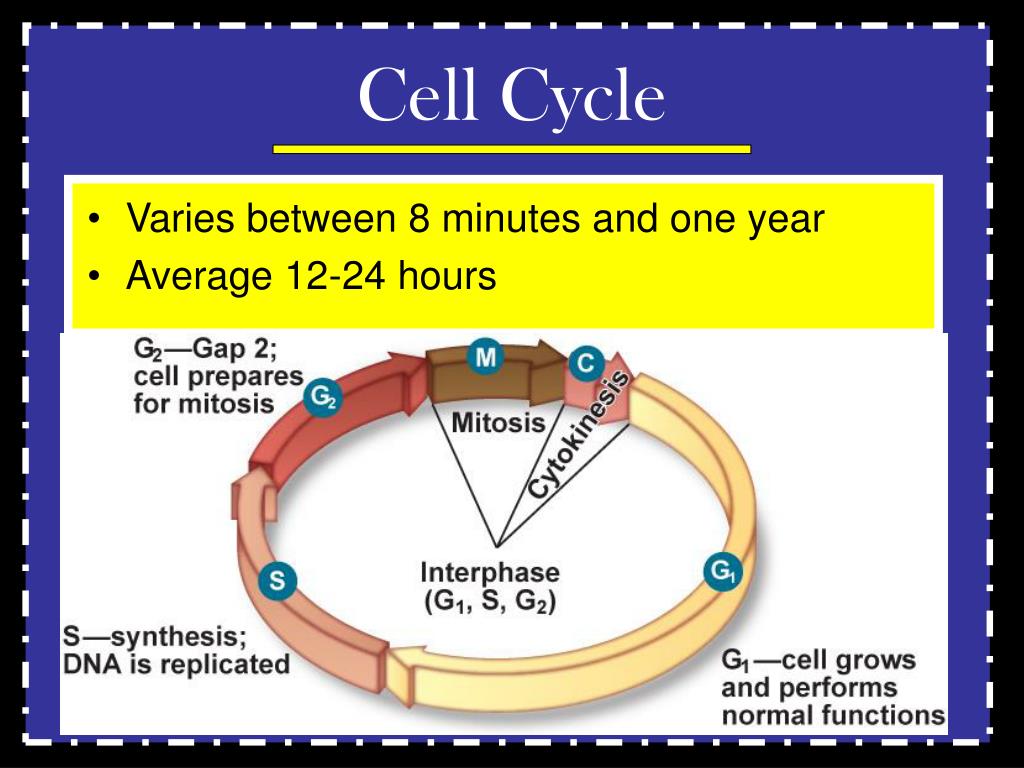 Cell Cycle

• Varies between 8 minutes and one year
• Average 12-24 hours

$G_2$—Gap 2; cell prepares for mitosis

$G_2$

M

C

Mitosis

Cytokinesis

Interphase ($G_1$, S, $G_2$)

S

$G_1$

S—synthesis; DNA is replicated

$G_1$—cell grows and performs normal functions